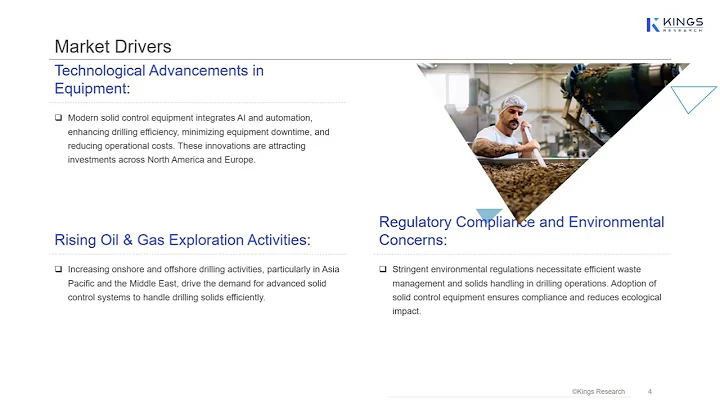 KINGS
RESEARCH

Market Drivers

Technological Advancements in Equipment:

❑ Modern solid control equipment integrates AI and automation, enhancing drilling efficiency, minimizing equipment downtime, and reducing operational costs. These innovations are attracting investments across North America and Europe.

Rising Oil & Gas Exploration Activities:

❑ Increasing onshore and offshore drilling activities, particularly in Asia Pacific and the Middle East, drive the demand for advanced solid control systems to handle drilling solids efficiently.

Regulatory Compliance and Environmental Concerns:

❑ Stringent environmental regulations necessitate efficient waste management and solids handling in drilling operations. Adoption of solid control equipment ensures compliance and reduces ecological impact.

©Kings Research 4